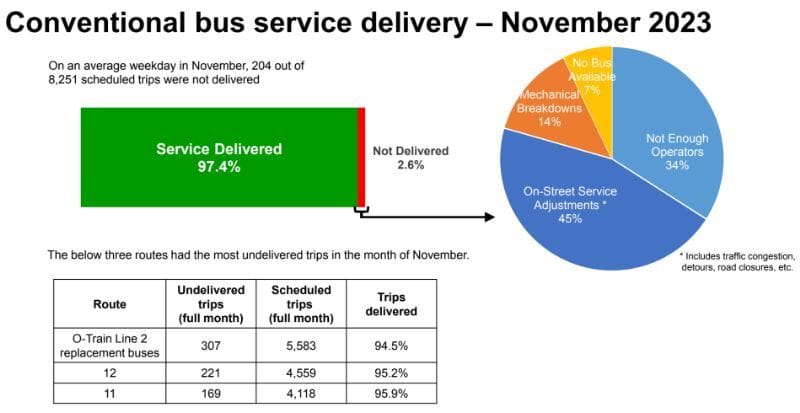 Conventional bus service delivery – November 2023

On an average weekday in November, 204 out of 8,251 scheduled trips were not delivered

Service Delivered
97.4%

Not Delivered
2.6%

No Bus Available 7%

Mechanical Breakdowns 14%

Not Enough Operators 34%

On-Street Service Adjustments * 45%

* Includes traffic congestion, detours, road closures, etc.

The below three routes had the most undelivered trips in the month of November.

| Route | Undelivered trips (full month) | Scheduled trips (full month) | Trips delivered |
|---|---|---|---|
| O-Train Line 2 replacement buses | 307 | 5,583 | 94.5% |
| 12 | 221 | 4,559 | 95.2% |
| 11 | 169 | 4,118 | 95.9% |